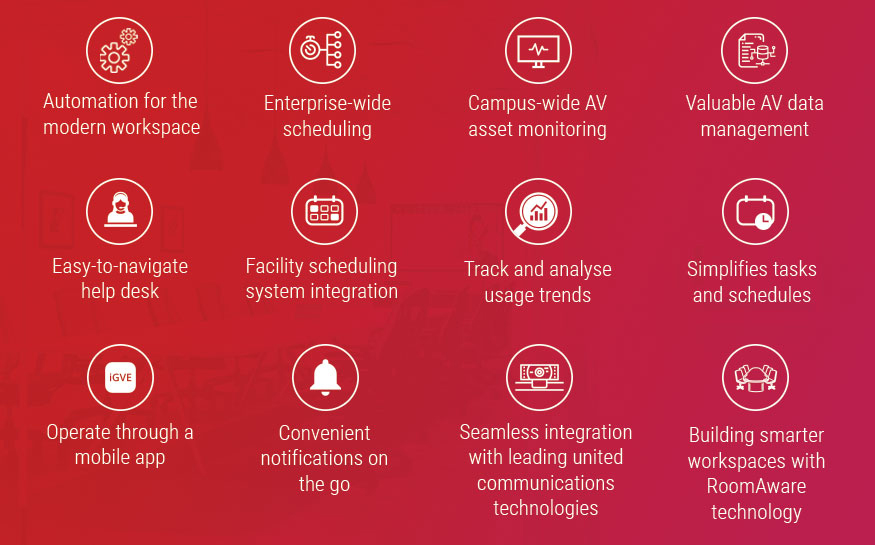 Automation for the modern workspace

Enterprise-wide scheduling

Campus-wide AV asset monitoring

Valuable AV data management

Easy-to-navigate help desk

Facility scheduling system integration

Track and analyse usage trends

Simplifies tasks and schedules

iGVE

Operate through a mobile app

Convenient notifications on the go

Seamless integration with leading united communications technologies

Building smarter workspaces with RoomAware technology